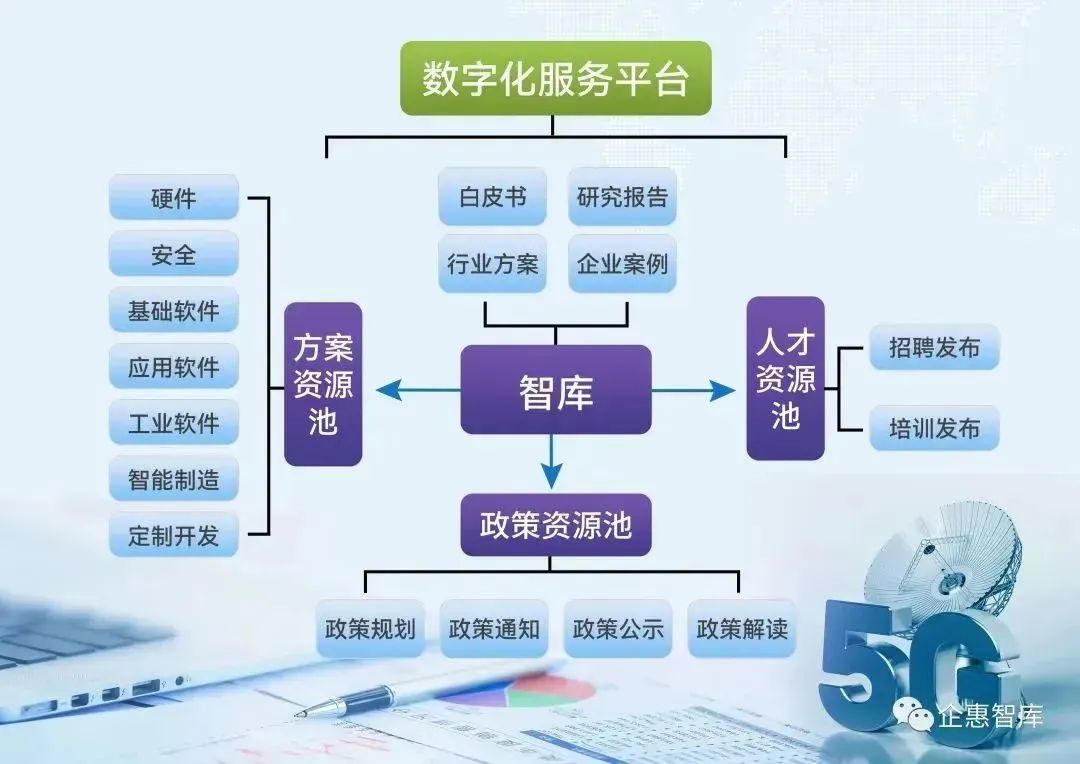 数字化服务平台

硬件
安全
基础软件
应用软件
工业软件
智能制造
定制开发

方案资源池

白皮书
研究报告
行业方案
企业案例

智库

人才资源池

招聘发布
培训发布

政策资源池

政策规划
政策通知
政策公示
政策解读

5G

企惠智库